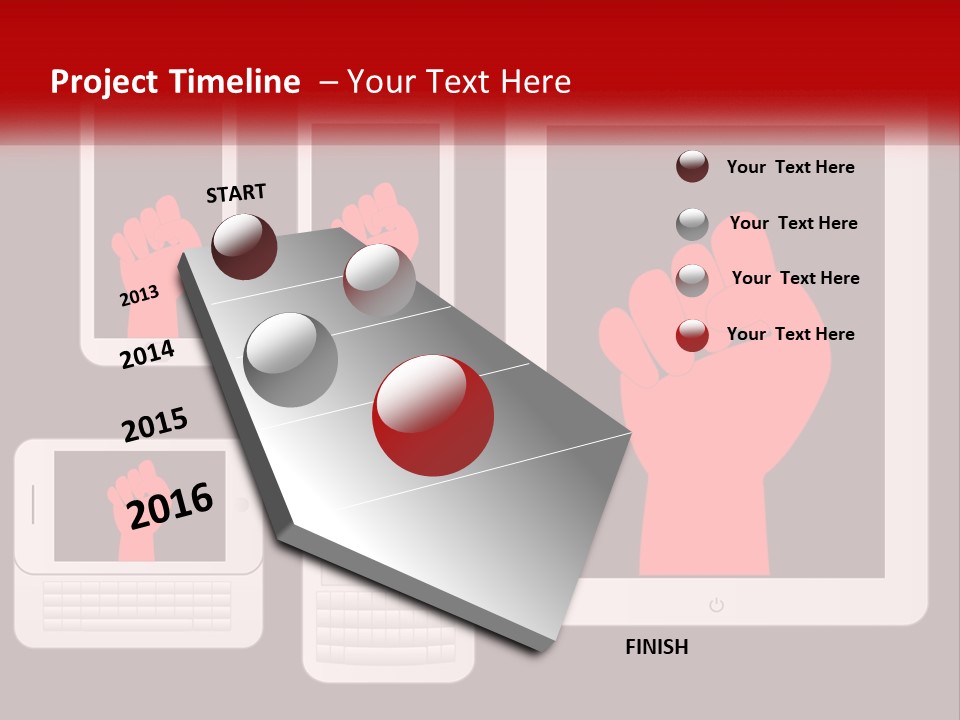 Project Timeline – Your Text Here

START

2013

2014

2015

2016

Your Text Here

Your Text Here

Your Text Here

Your Text Here

FINISH